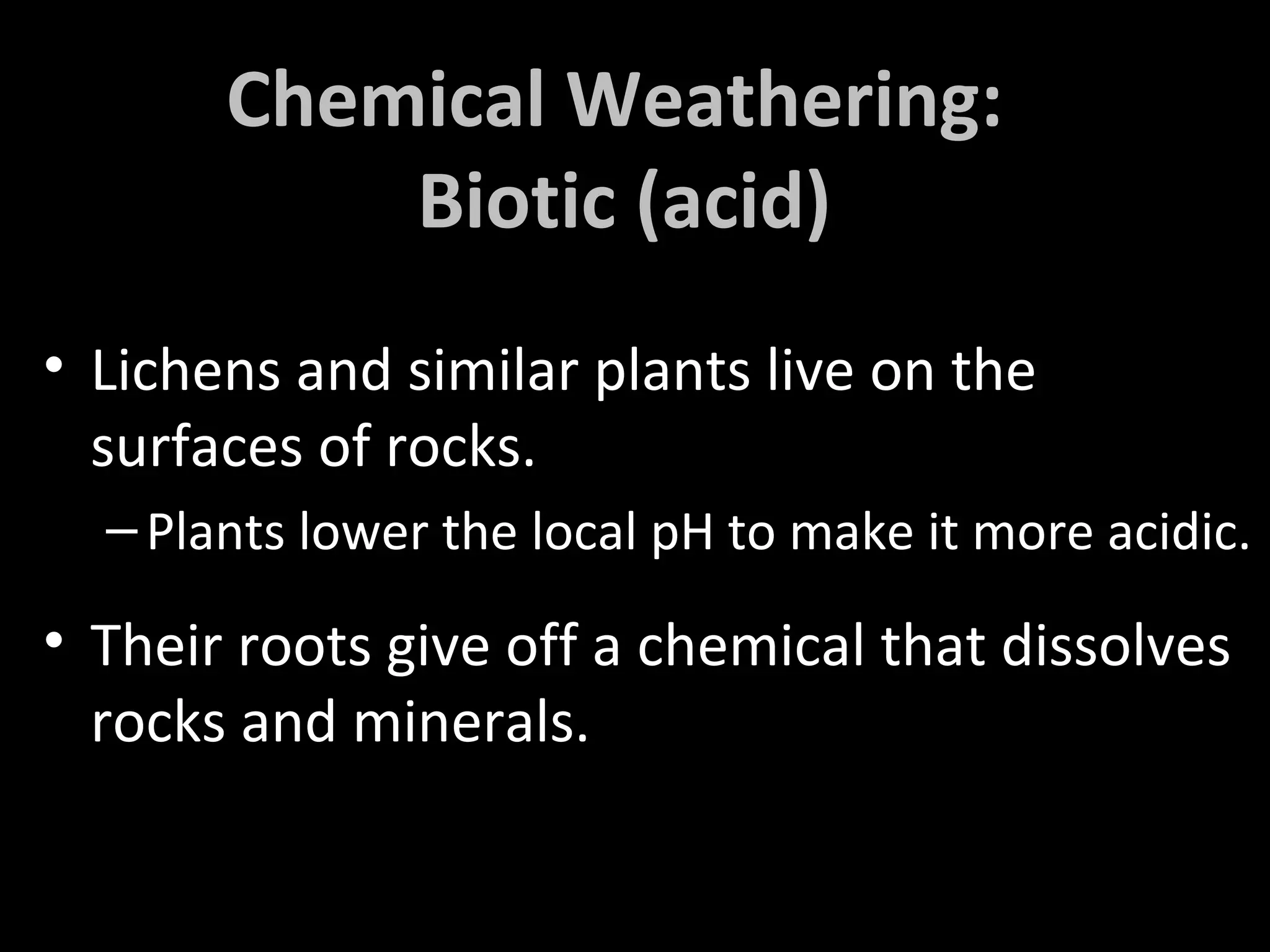 Chemical Weathering: Biotic (acid)

• Lichens and similar plants live on the surfaces of rocks.
– Plants lower the local pH to make it more acidic.

• Their roots give off a chemical that dissolves rocks and minerals.